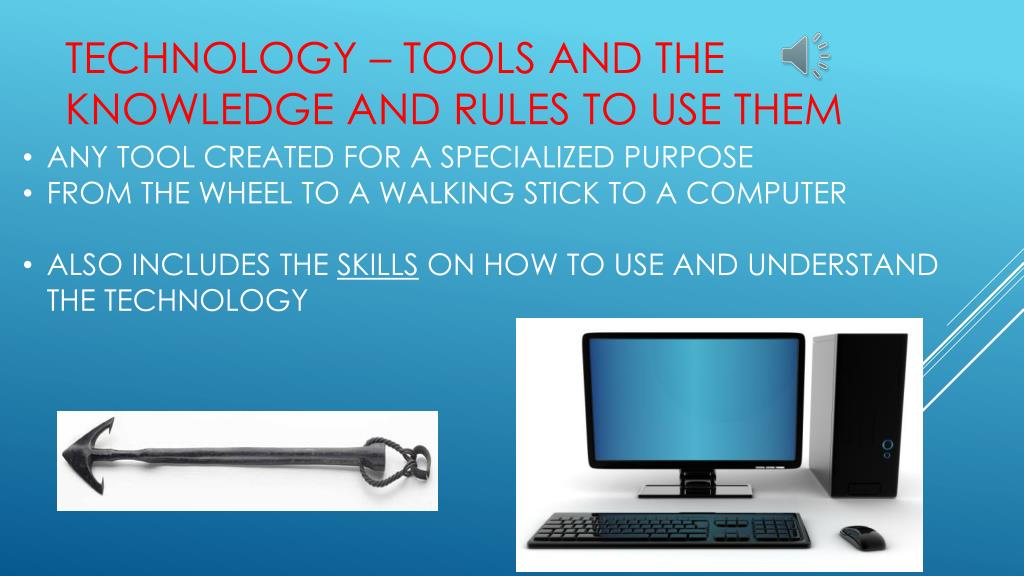 TECHNOLOGY – TOOLS AND THE KNOWLEDGE AND RULES TO USE THEM

• ANY TOOL CREATED FOR A SPECIALIZED PURPOSE
• FROM THE WHEEL TO A WALKING STICK TO A COMPUTER

• ALSO INCLUDES THE SKILLS ON HOW TO USE AND UNDERSTAND THE TECHNOLOGY